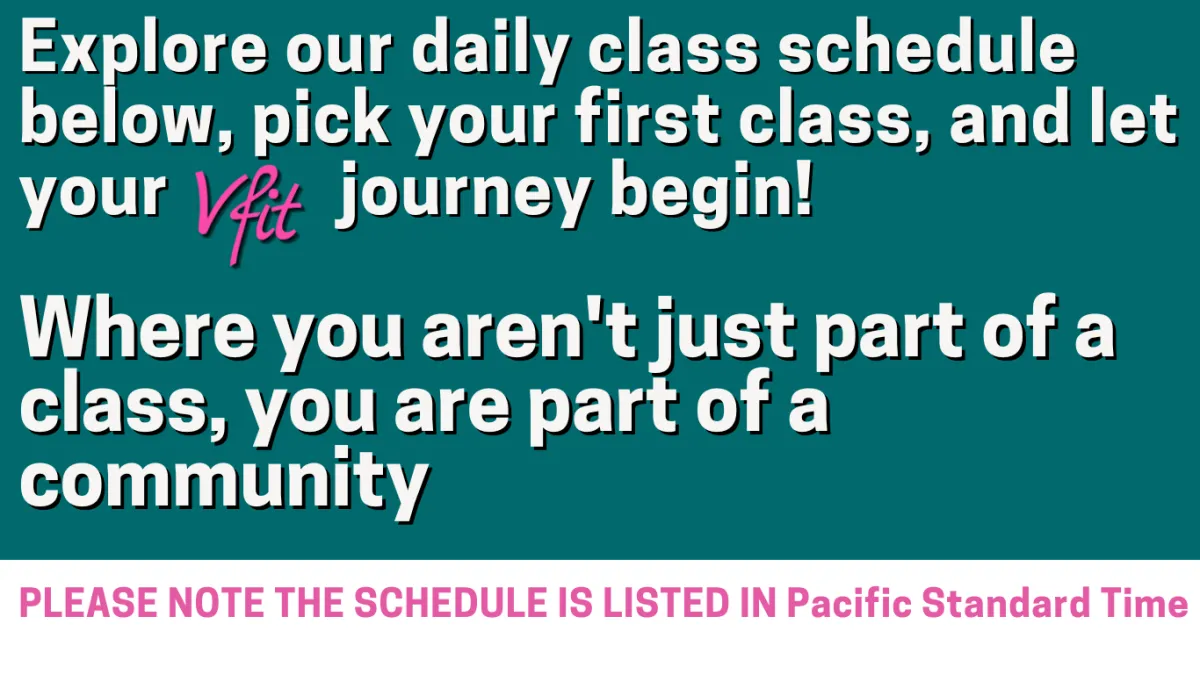 Explore our daily class schedule below, pick your first class, and let your Vfit journey begin!

Where you aren't just part of a class, you are part of a community

PLEASE NOTE THE SCHEDULE IS LISTED IN Pacific Standard Time